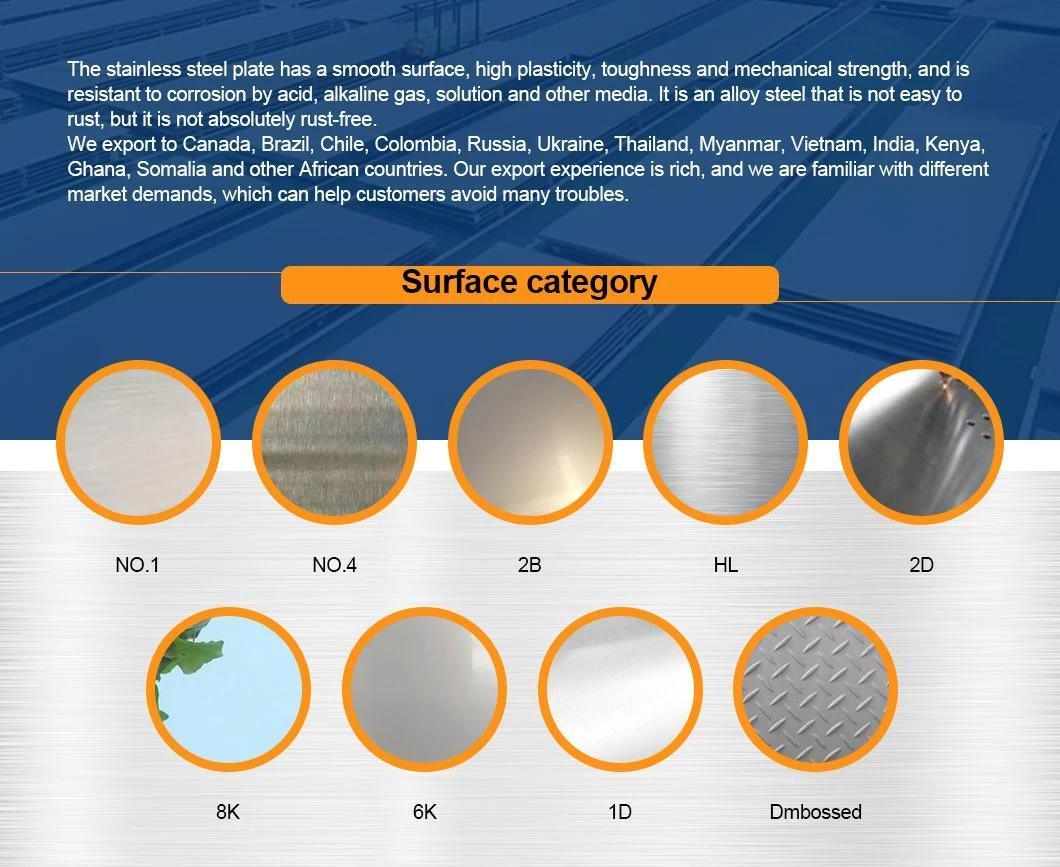 The stainless steel plate has a smooth surface, high plasticity, toughness and mechanical strength, and is resistant to corrosion by acid, alkaline gas, solution and other media. It is an alloy steel that is not easy to rust, but it is not absolutely rust-free.
We export to Canada, Brazil, Chile, Colombia, Russia, Ukraine, Thailand, Myanmar, Vietnam, India, Kenya, Ghana, Somalia and other African countries. Our export experience is rich, and we are familiar with different market demands, which can help customers avoid many troubles.

Surface category

NO.1

NO.4

2B

HL

2D

8K

6K

1D

Dmbossed